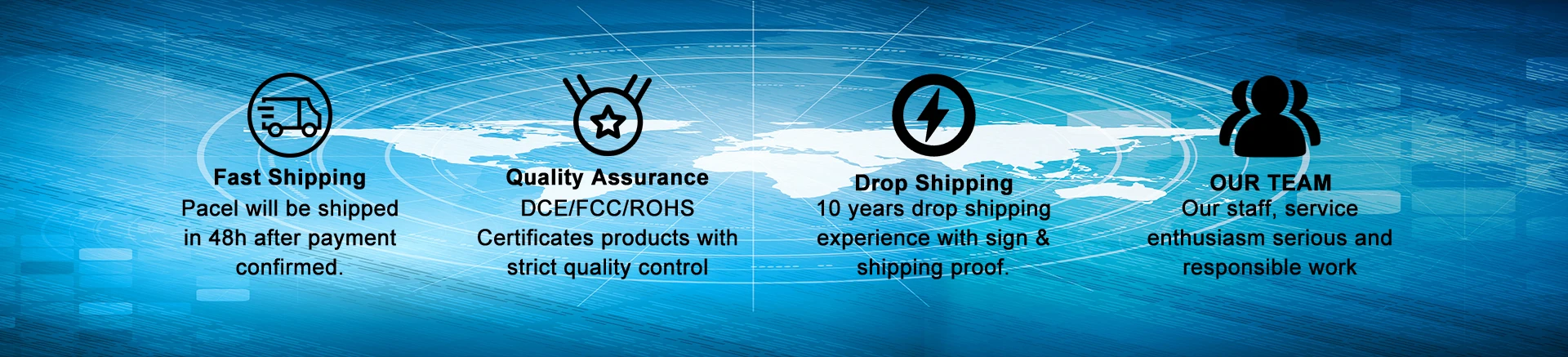 Fast Shipping
Pacel will be shipped in 48h after payment confirmed.

Quality Assurance
DCE/FCC/ROHS Certificates products with strict quality control

Drop Shipping
10 years drop shipping experience with sign & shipping proof.

OUR TEAM
Our staff, service enthusiasm serious and responsible work